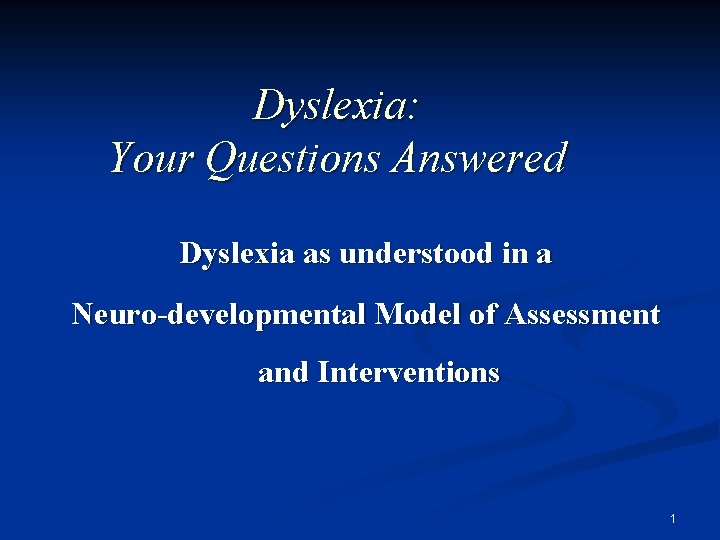 Dyslexia:
Your Questions Answered

Dyslexia as understood in a Neuro-developmental Model of Assessment and Interventions

1